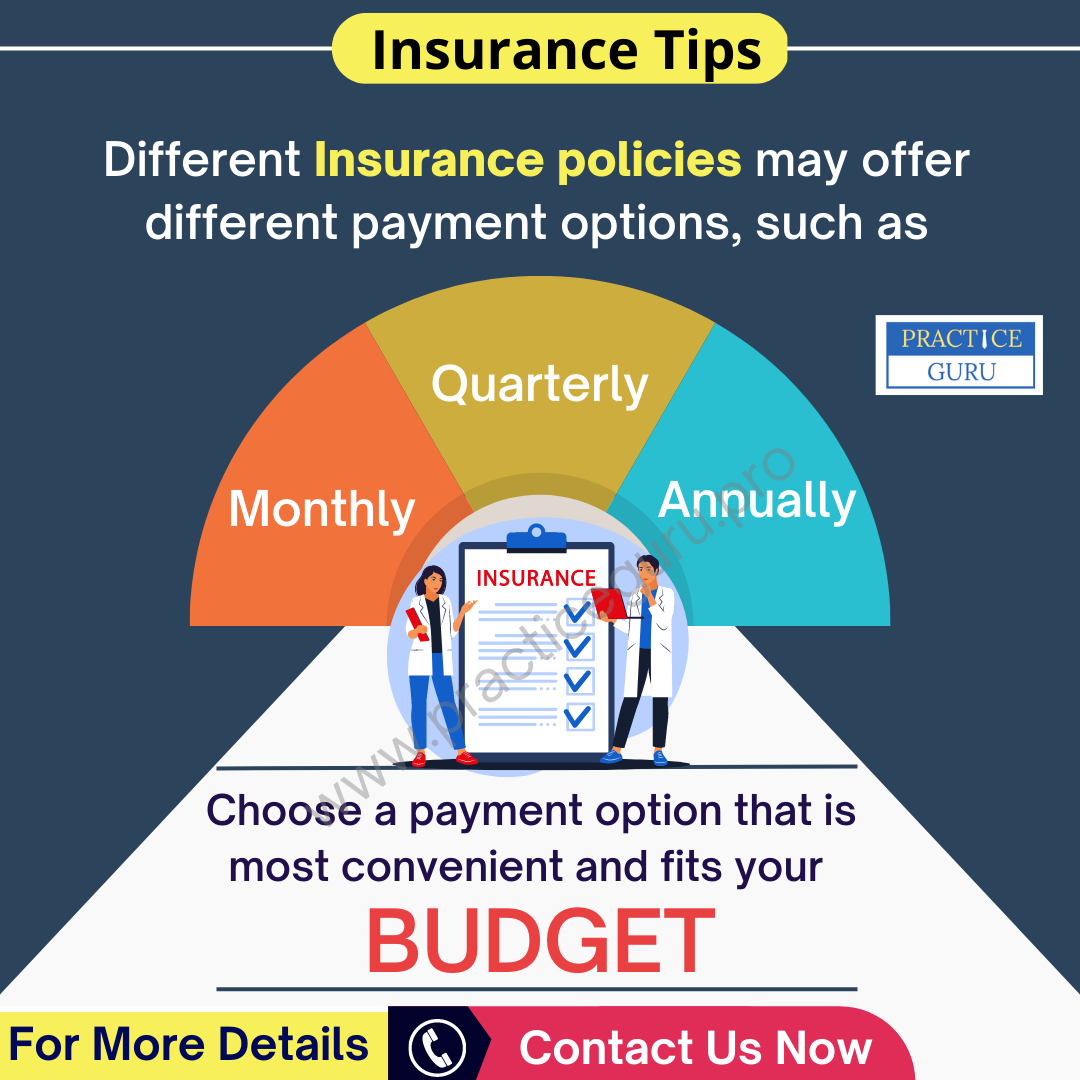 Insurance Tips

Different Insurance policies may offer different payment options, such as

PRACTICE GURU

Monthly

Quarterly

Annually

INSURANCE

www.practiceguru.pro

Choose a payment option that is most convenient and fits your

BUDGET

For More Details

Contact Us Now